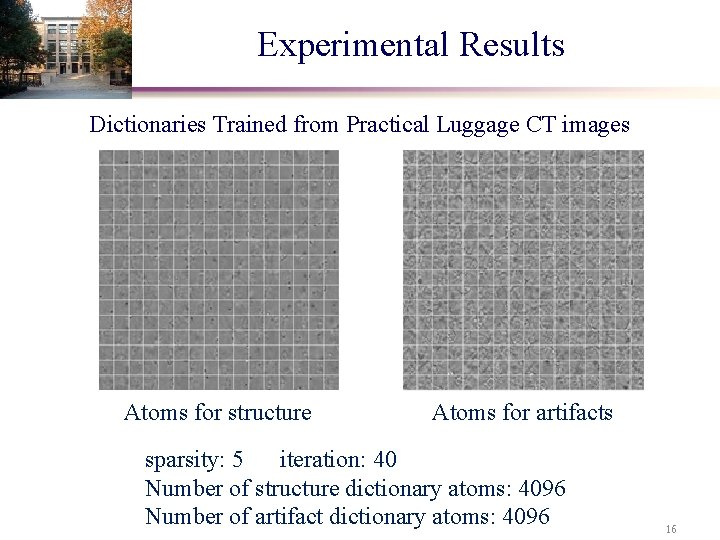 Experimental Results

Dictionaries Trained from Practical Luggage CT images

Atoms for structure

Atoms for artifacts

sparsity: 5 iteration: 40
Number of structure dictionary atoms: 4096
Number of artifact dictionary atoms: 4096

16